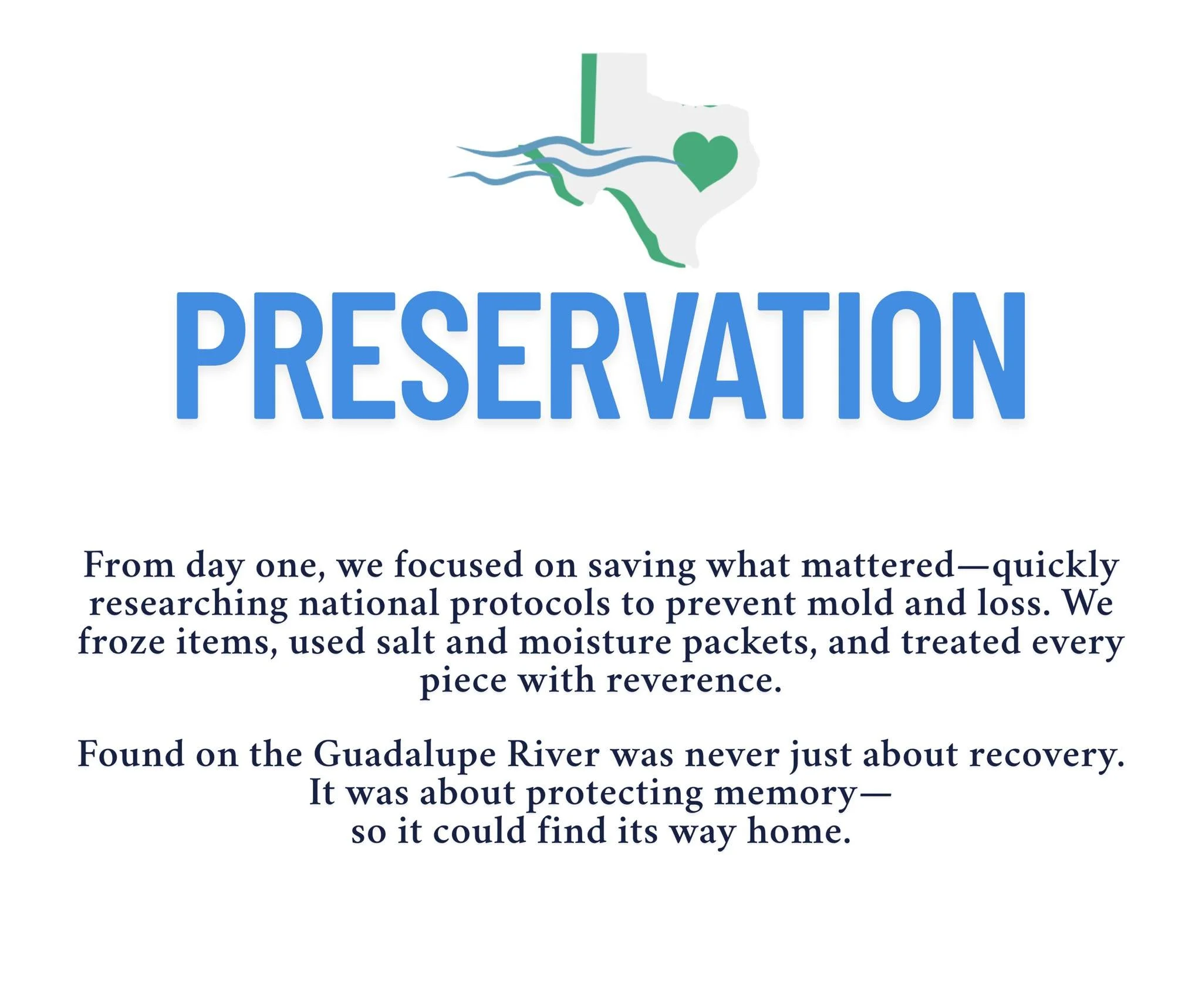 PRESERVATION

From day one, we focused on saving what mattered—quickly researching national protocols to prevent mold and loss. We froze items, used salt and moisture packets, and treated every piece with reverence.

Found on the Guadalupe River was never just about recovery. It was about protecting memory— so it could find its way home.